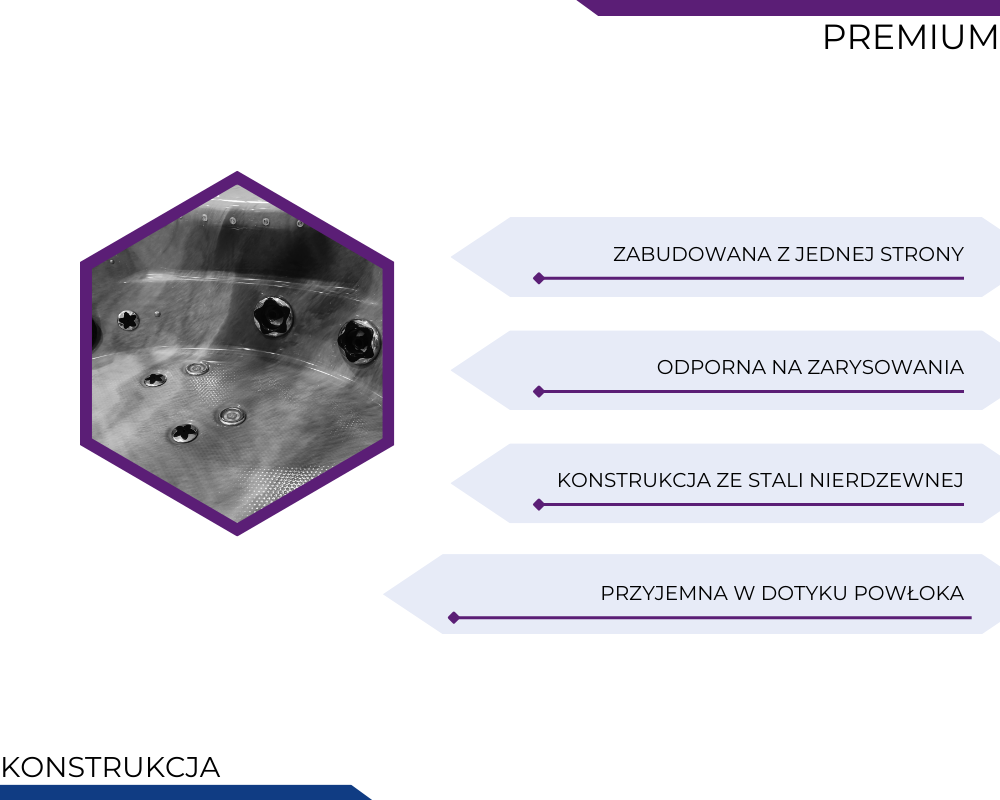 PREMIUM

ZABUDOWANA Z JEDNEJ STRONY

ODPORNA NA ZARYSOWANIA

KONSTRUKCJA ZE STALI NIERDZEWNEJ

PRZYJEMNA W DOTYKU POWŁOKA

KONSTRUKCJA